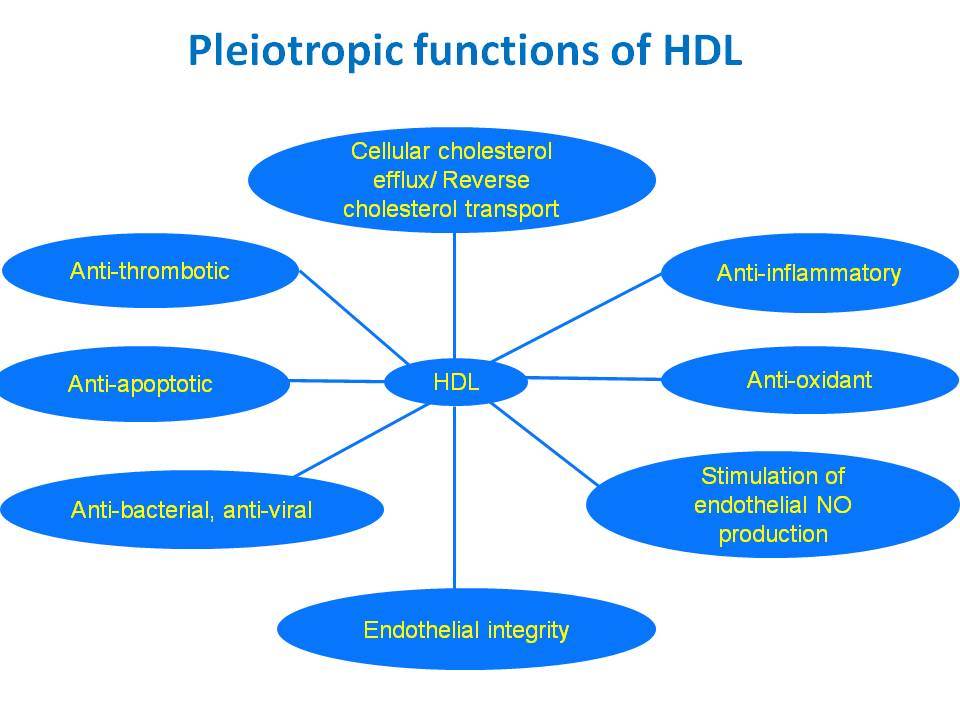 Pleiotropic functions of HDL

Cellular cholesterol efflux/ Reverse cholesterol transport

Anti-thrombotic

Anti-inflammatory

Anti-apoptotic

HDL

Anti-oxidant

Anti-bacterial, anti-viral

Stimulation of endothelial NO production

Endothelial integrity